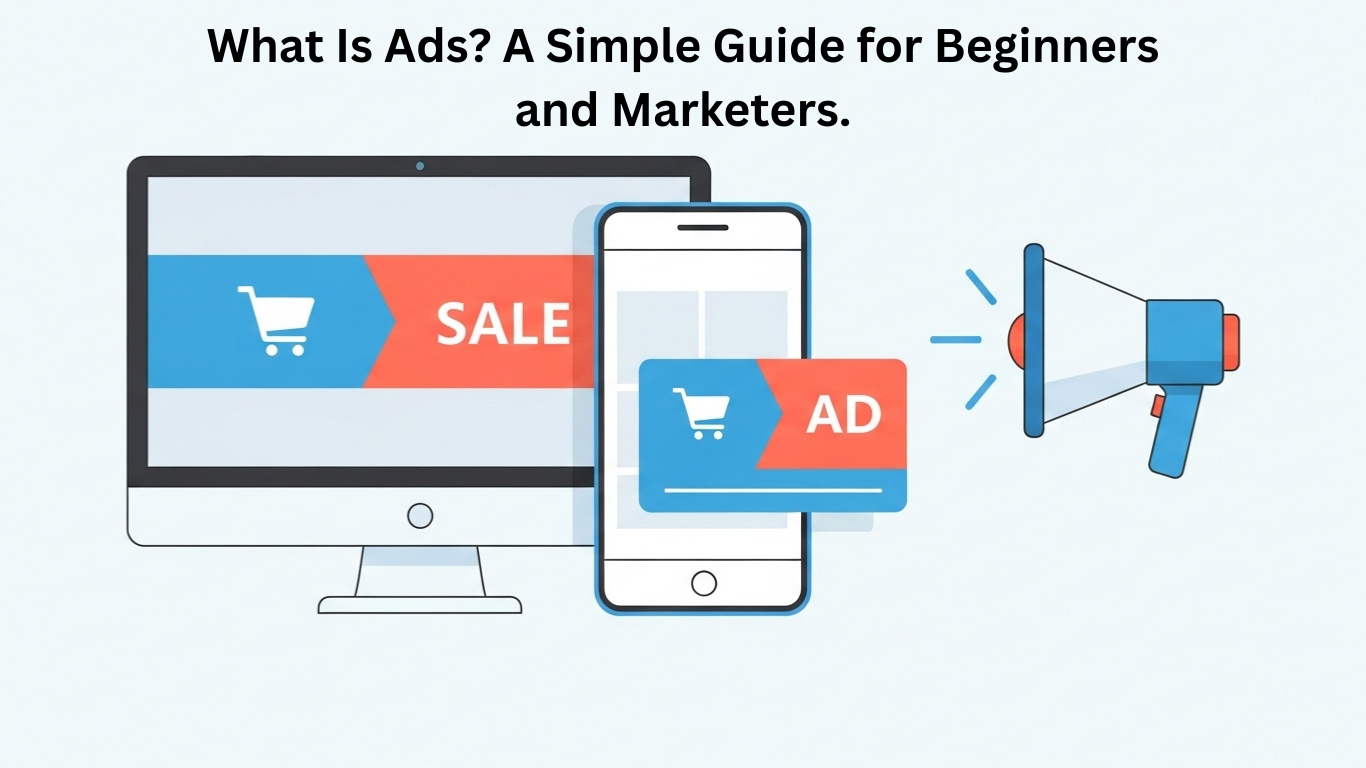 What Is Ads? A Simple Guide for Beginners and Marketers.

SALE

AD